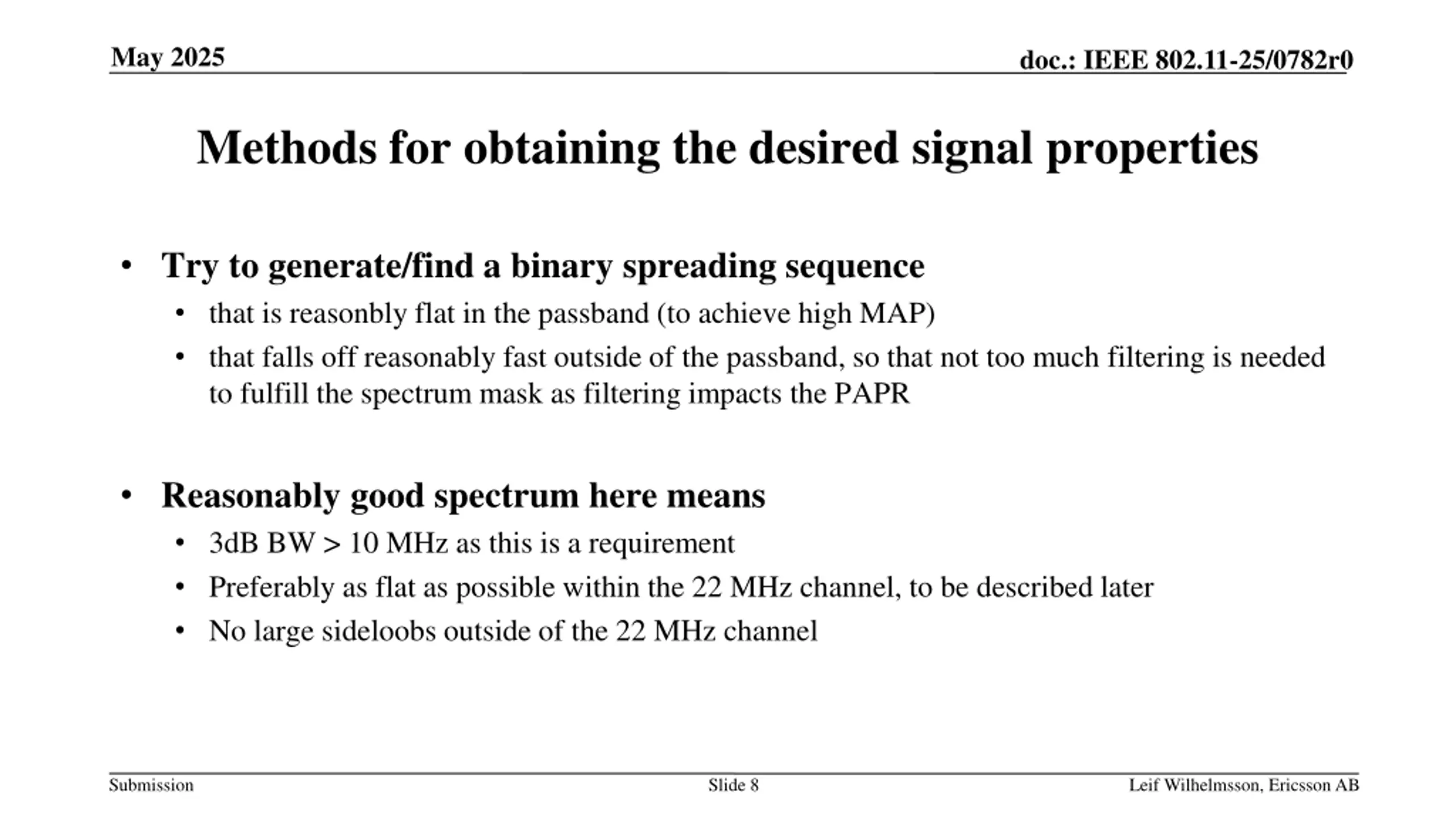 May 2025

doc.: IEEE 802.11-25/0782r0

Methods for obtaining the desired signal properties

• Try to generate/find a binary spreading sequence
  • that is reasonbly flat in the passband (to achieve high MAP)
  • that falls off reasonably fast outside of the passband, so that not too much filtering is needed to fulfill the spectrum mask as filtering impacts the PAPR

• Reasonably good spectrum here means
  • 3dB BW > 10 MHz as this is a requirement
  • Preferably as flat as possible within the 22 MHz channel, to be described later
  • No large sideloobs outside of the 22 MHz channel

Submission

Slide 8

Leif Wilhelmsson, Ericsson AB